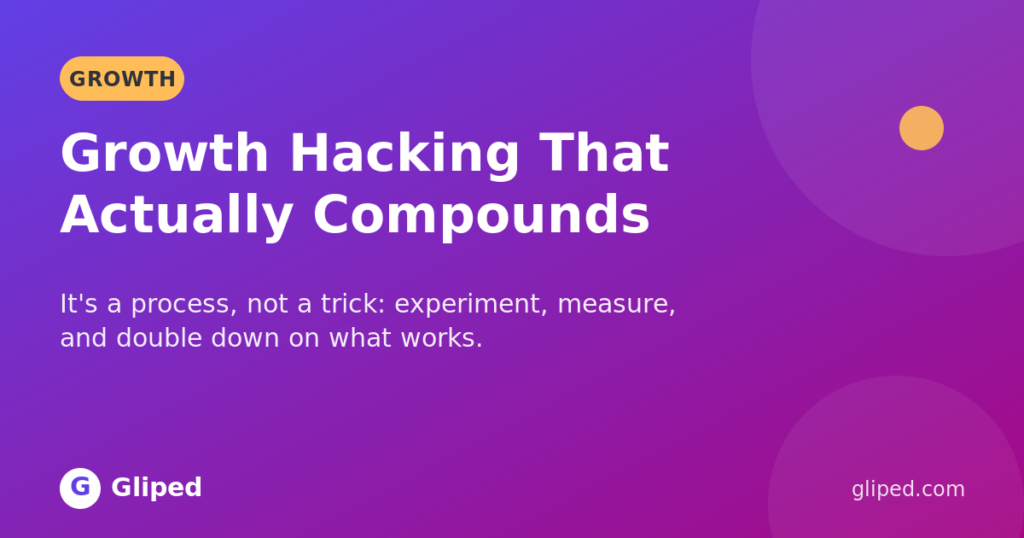 GROWTH

Growth Hacking That Actually Compounds

It's a process, not a trick: experiment, measure, and double down on what works.

G Gliped

gliped.com